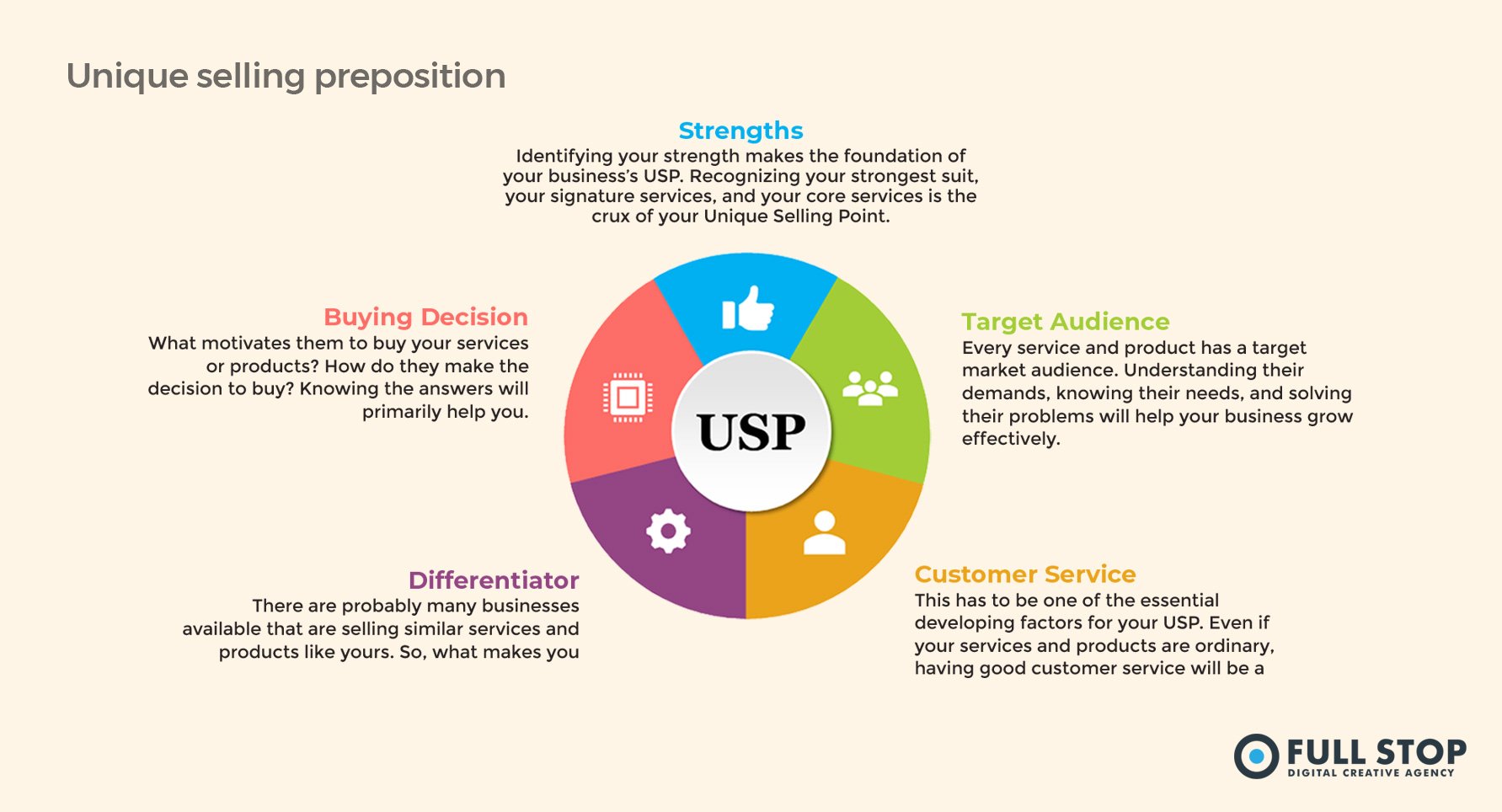 Unique selling preposition

Strengths
Identifying your strength makes the foundation of your business's USP. Recognizing your strongest suit, your signature services, and your core services is the crux of your Unique Selling Point.

Buying Decision
What motivates them to buy your services or products? How do they make the decision to buy? Knowing the answers will primarily help you.

USP

Target Audience
Every service and product has a target market audience. Understanding their demands, knowing their needs, and solving their problems will help your business grow effectively.

Differentiator
There are probably many businesses available that are selling similar services and products like yours. So, what makes you

Customer Service
This has to be one of the essential developing factors for your USP. Even if your services and products are ordinary, having good customer service will be a

FULL STOP
DIGITAL CREATIVE AGENCY